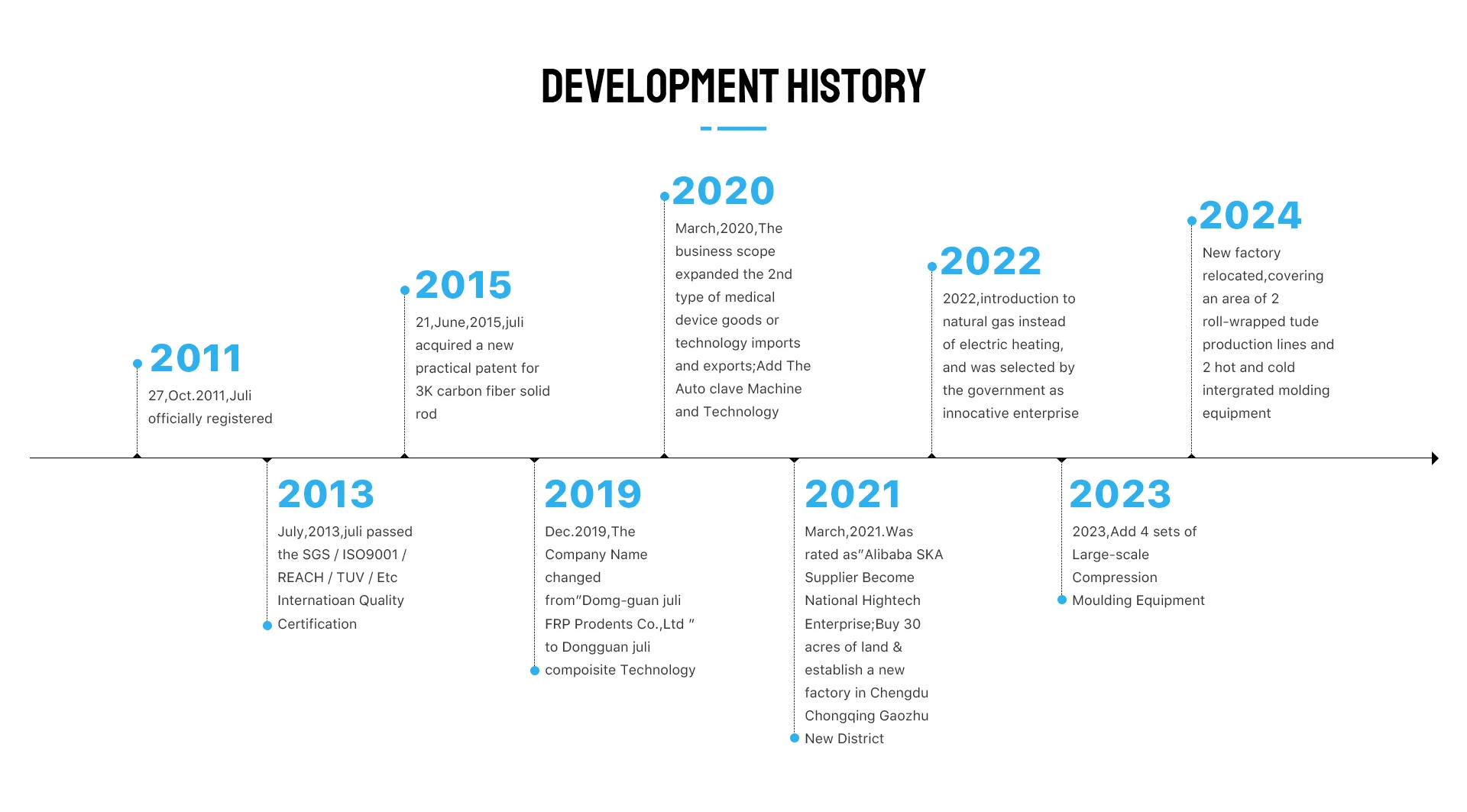 DEVELOPMENT HISTORY

2011
27,Oct.2011,Juli officially registered

2013
July,2013,juli passed the SGS / ISO9001 / REACH / TUV / Etc Internatioan Quality Certification

2015
21,June,2015,juli acquired a new practical patent for 3K carbon fiber solid rod

2019
Dec.2019,The Company Name changed from"Domg-guan juli FRP Prodents Co.,Ltd " to Dongguan juli compoisite Technology

2020
March,2020,The business scope expanded the 2nd type of medical device goods or technology imports and exports;Add The Auto clave Machine and Technology

2021
March,2021.Was rated as"Alibaba SKA Supplier Become National Hightech Enterprise;Buy 30 acres of land & establish a new factory in Chengdu Chongqing Gaozhu New District

2022
2022,introduction to natural gas instead of electric heating, and was selected by the government as innocative enterprise

2023
2023,Add 4 sets of Large-scale Compression Moulding Equipment

2024
New factory relocated,covering an area of 2 roll-wrapped tude production lines and 2 hot and cold intergrated molding equipment